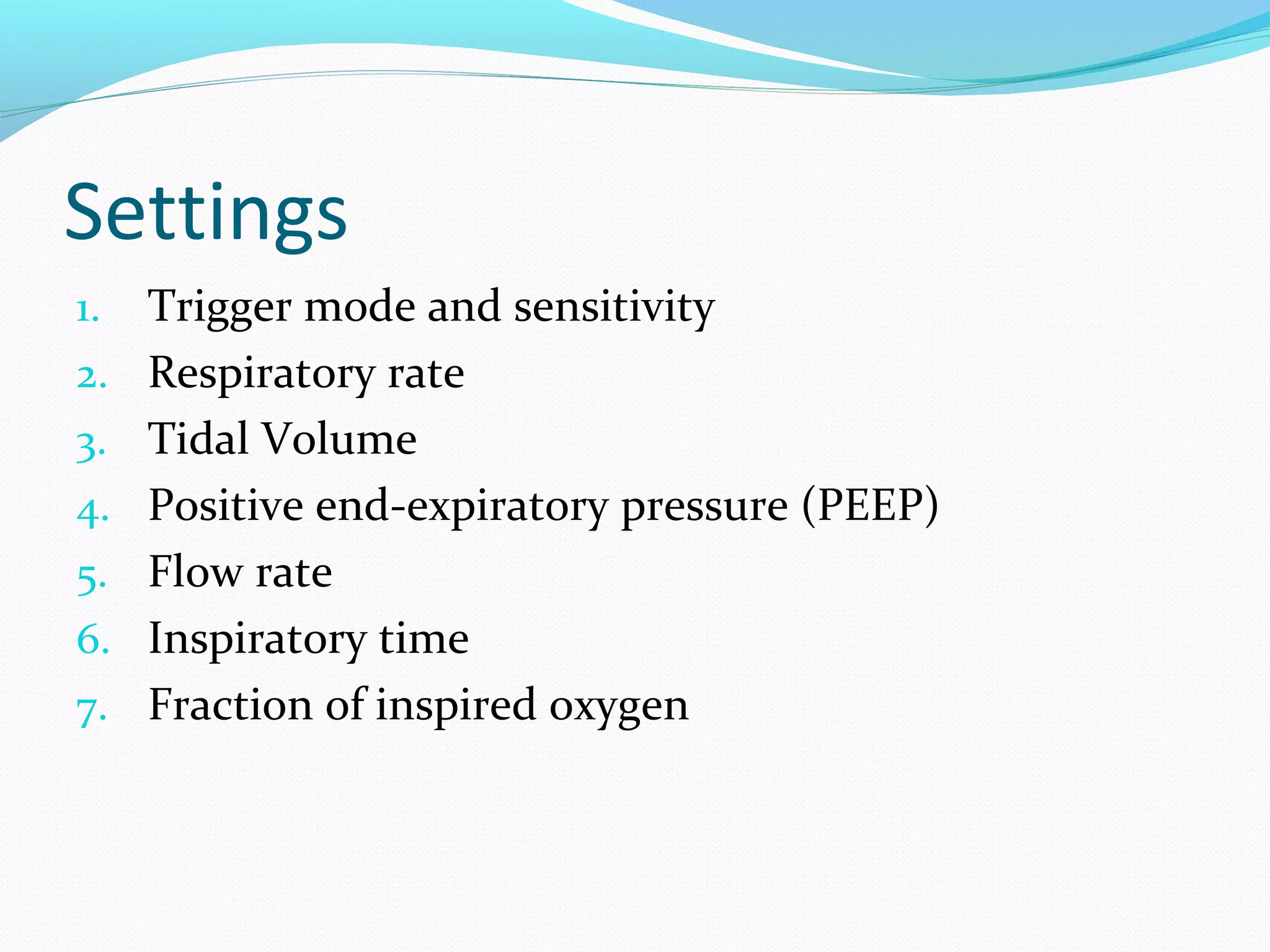 Settings

1. Trigger mode and sensitivity
2. Respiratory rate
3. Tidal Volume
4. Positive end-expiratory pressure (PEEP)
5. Flow rate
6. Inspiratory time
7. Fraction of inspired oxygen